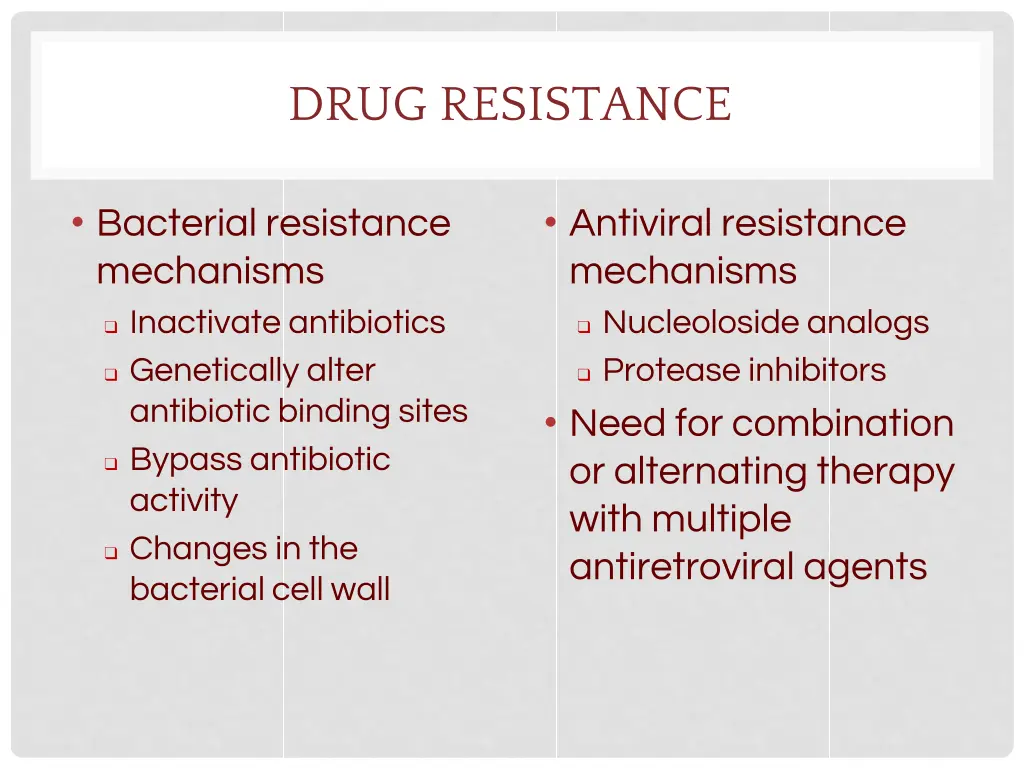 DRUG RESISTANCE

• Bacterial resistance mechanisms
 ❑ Inactivate antibiotics
 ❑ Genetically alter antibiotic binding sites
 ❑ Bypass antibiotic activity
 ❑ Changes in the bacterial cell wall

• Antiviral resistance mechanisms
 ❑ Nucleoloside analogs
 ❑ Protease inhibitors
• Need for combination or alternating therapy with multiple antiretroviral agents